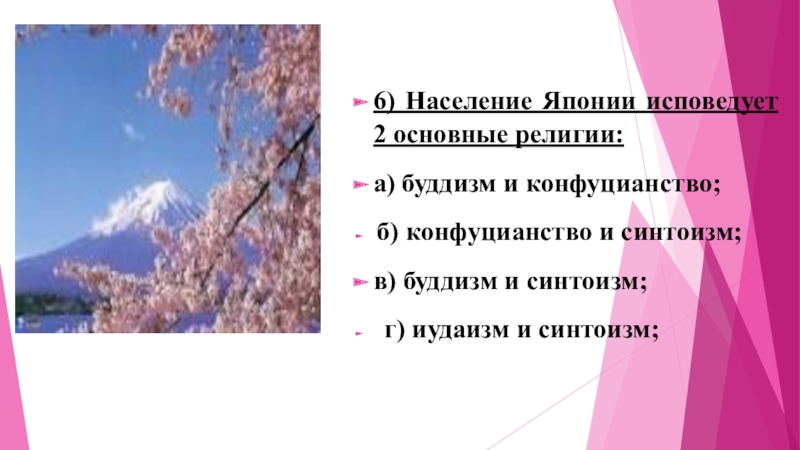 6) Население Японии исповедует 2 основные религии:

а) буддизм и конфуцианство;

б) конфуцианство и синтоизм;

в) буддизм и синтоизм;

г) иудаизм и синтоизм;